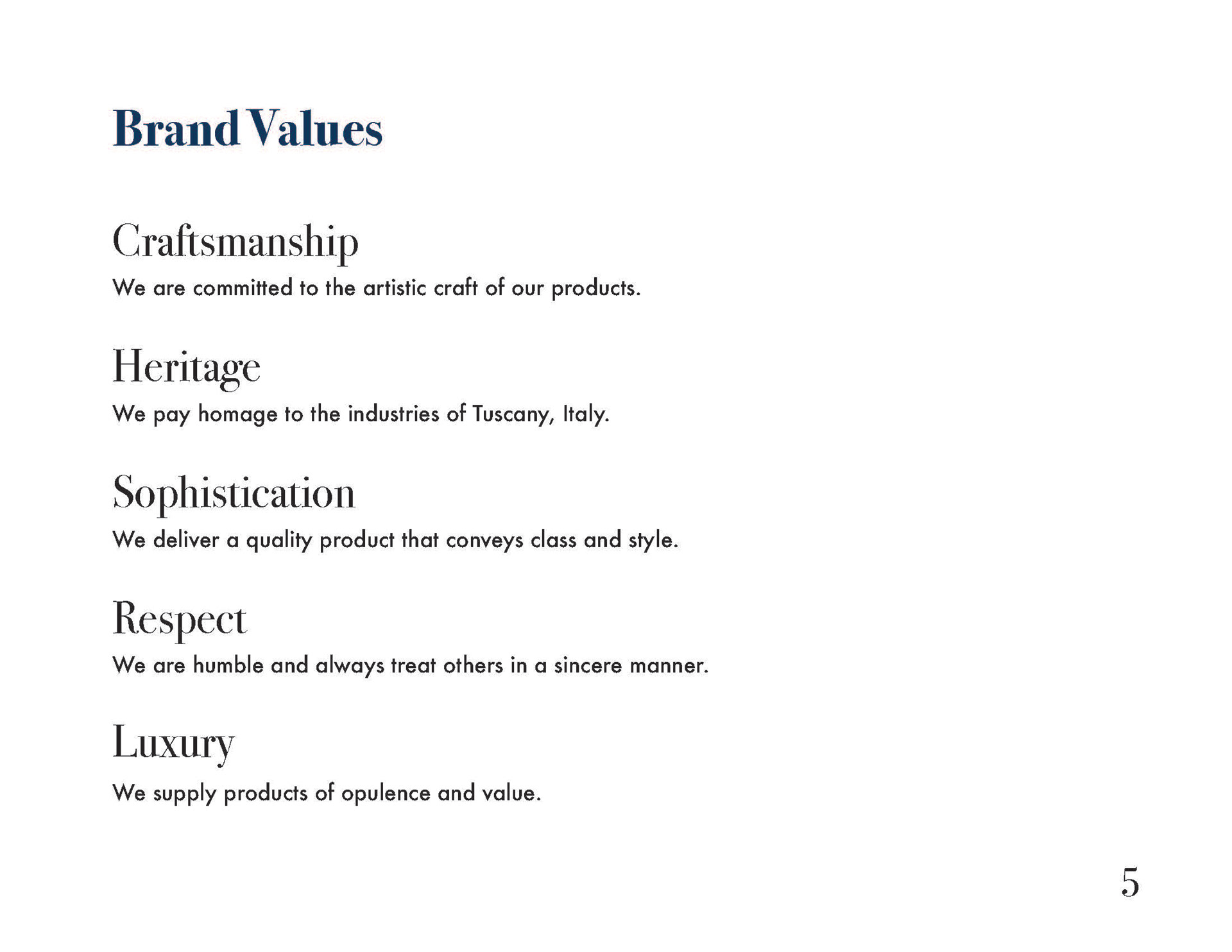 Brand Values

Craftsmanship

We are committed to the artistic craft of our products.

Heritage

We pay homage to the industries of Tuscany, Italy.

Sophistication

We deliver a quality product that conveys class and style.

Respect

We are humble and always treat others in a sincere manner.

Luxury

We supply products of opulence and value.

5